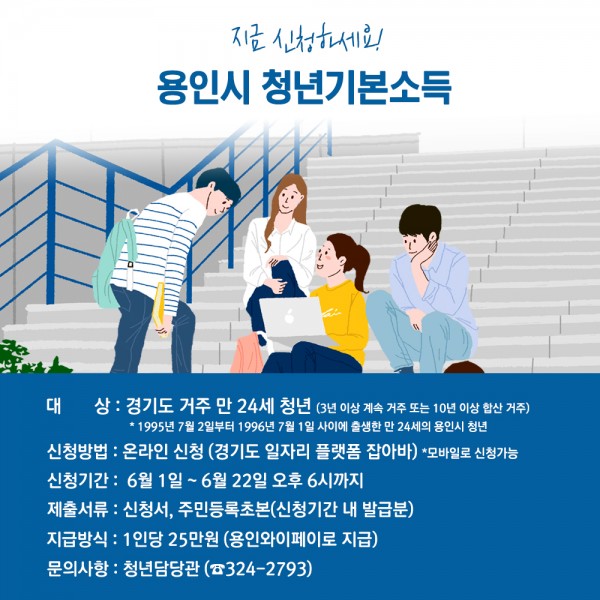 지금 신청하세요!

용인시 청년기본소득

대 상 : 경기도 거주 만 24세 청년 (3년 이상 계속 거주 또는 10년 이상 합산 거주)
* 1995년 7월 2일부터 1996년 7월 1일 사이에 출생한 만 24세의 용인시 청년

신청방법 : 온라인 신청 (경기도 일자리 플랫폼 잡아바) *모바일로 신청가능

신청기간 : 6월 1일 ~ 6월 22일 오후 6시까지

제출서류 : 신청서, 주민등록초본(신청기간 내 발급분)

지급방식 : 1인당 25만원 (용인와이페이로 지급)

문의사항 : 청년담당관 (☎324-2793)